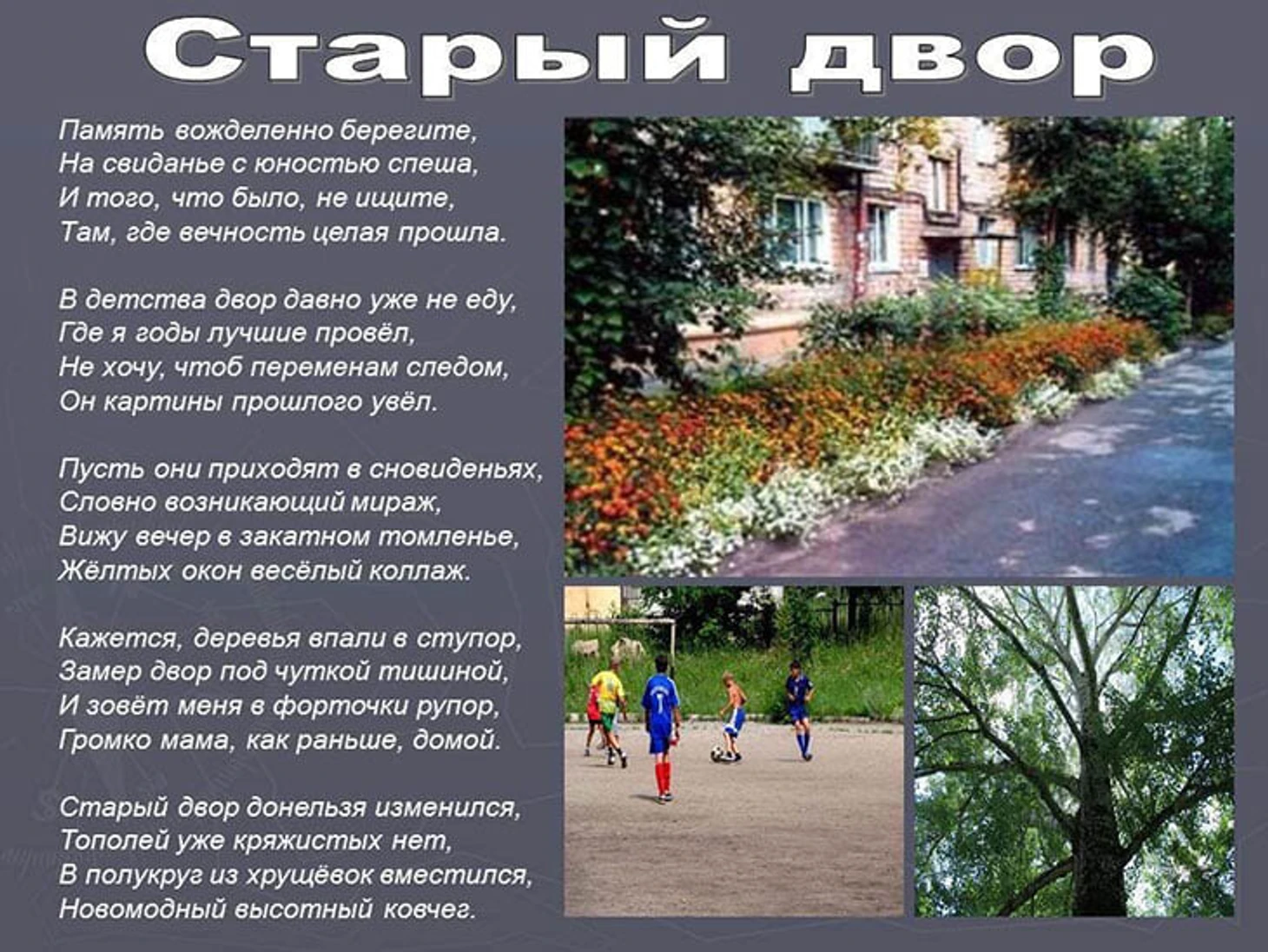 Старый двор

Память вожделенно берегите,
На свиданье с юностью спеша,
И того, что было, не ищите,
Там, где вечность целая прошла.

В детства двор давно уже не еду,
Где я годы лучшие провёл,
Не хочу, чтоб переменам следом,
Он картины прошлого увёл.

Пусть они приходят в сновиденьях,
Словно возникающий мираж,
Вижу вечер в закатном томленье,
Жёлтых окон весёлый коллаж.

Кажется, деревья впали в ступор,
Замер двор под чуткой тишиной,
И зовёт меня в форточки рупор,
Громко мама, как раньше, домой.

Старый двор донельзя изменился,
Тополей уже кряжистых нет,
В полукруг из хрущёвок вместился,
Новомодный высотный ковчег.